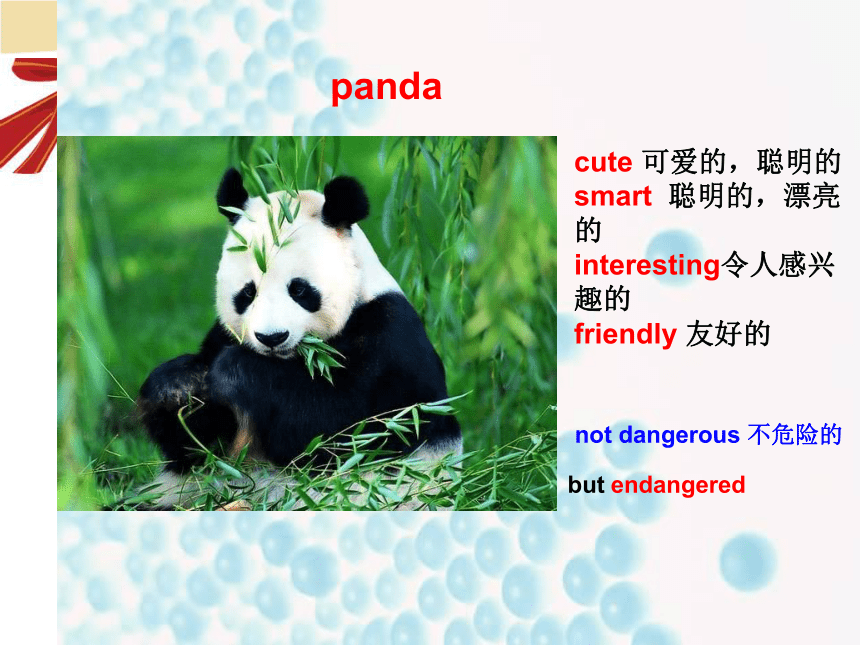 panda

cute 可爱的，聪明的
smart 聪明的，漂亮的
interesting令人感兴趣的
friendly 友好的

not dangerous 不危险的

but endangered